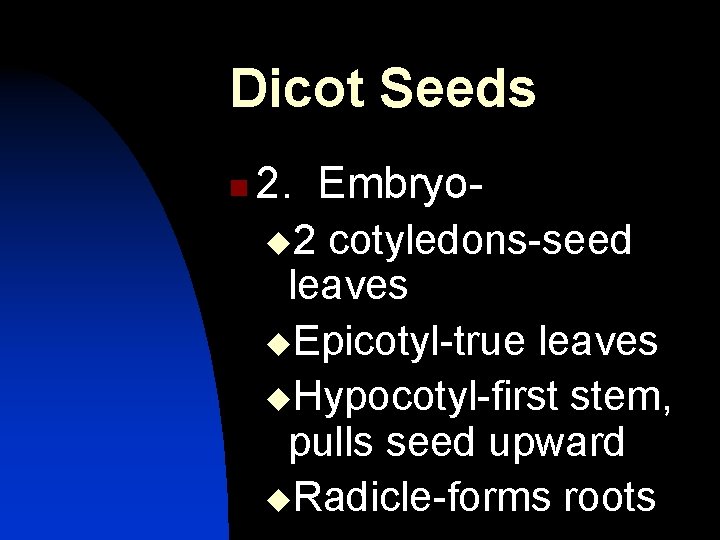 Dicot Seeds

2. Embryo-

2 cotyledons-seed leaves

Epicotyl-true leaves

Hypocotyl-first stem, pulls seed upward

Radicle-forms roots